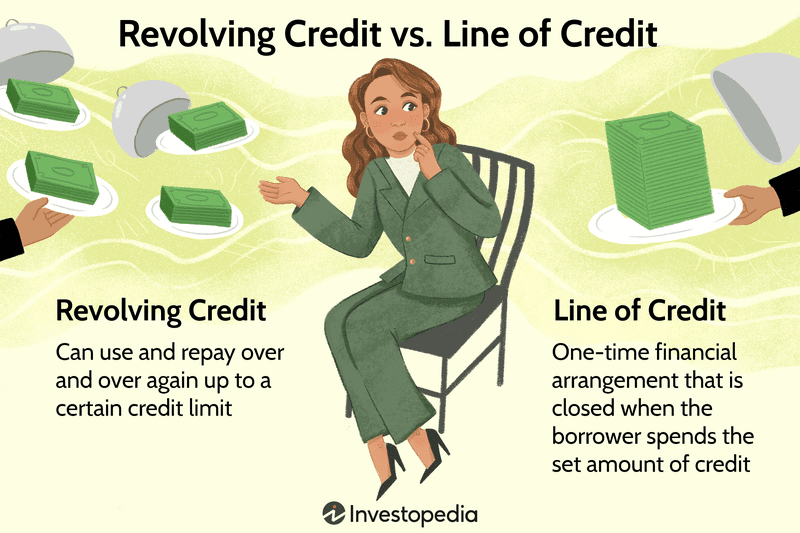 Revolving Credit vs. Line of Credit

Revolving Credit

Can use and repay over and over again up to a certain credit limit

Line of Credit

One-time financial arrangement that is closed when the borrower spends the set amount of credit

Investopedia